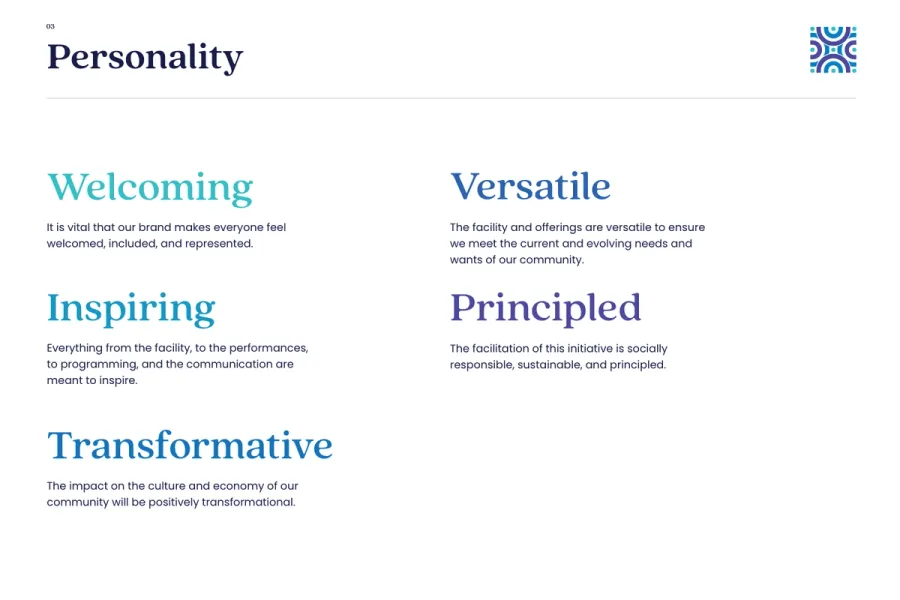 03

Personality

Welcoming

It is vital that our brand makes everyone feel welcomed, included, and represented.

Inspiring

Everything from the facility, to the performances, to programming, and the communication are meant to inspire.

Transformative

The impact on the culture and economy of our community will be positively transformational.

Versatile

The facility and offerings are versatile to ensure we meet the current and evolving needs and wants of our community.

Principled

The facilitation of this initiative is socially responsible, sustainable, and principled.